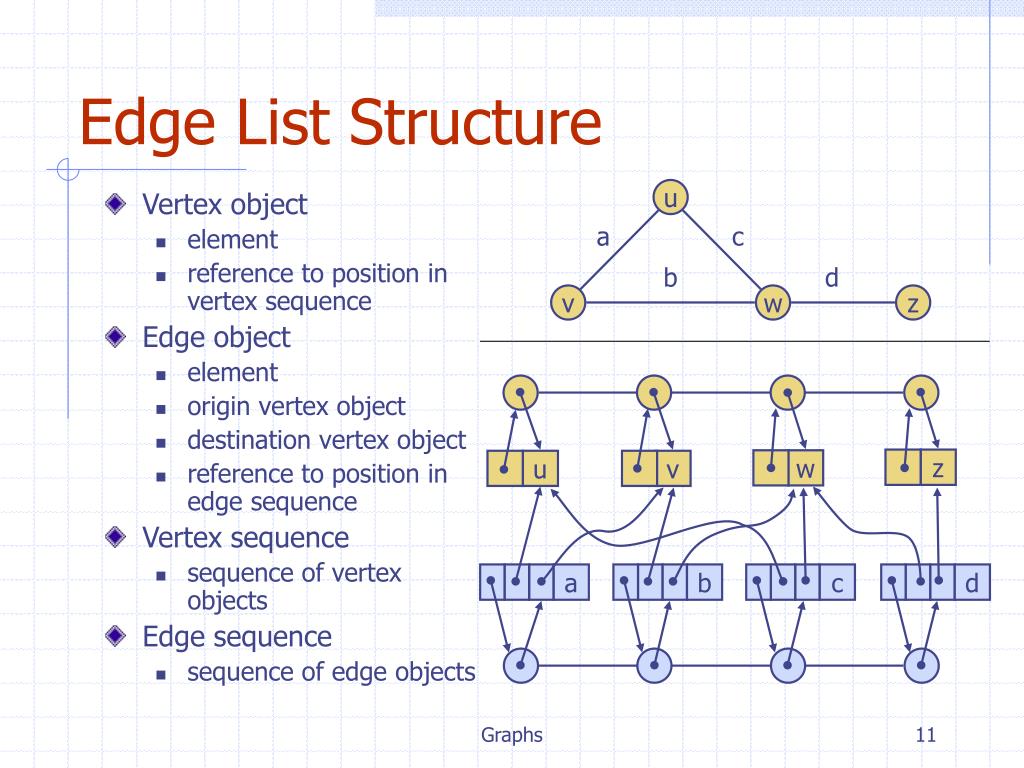 Edge List Structure

Vertex object
- element
- reference to position in vertex sequence

Edge object
- element
- origin vertex object
- destination vertex object
- reference to position in edge sequence

Vertex sequence
- sequence of vertex objects

Edge sequence
- sequence of edge objects

u
a
c
b
d
v
w
z

u
v
w
z

a
b
c
d

Graphs

11